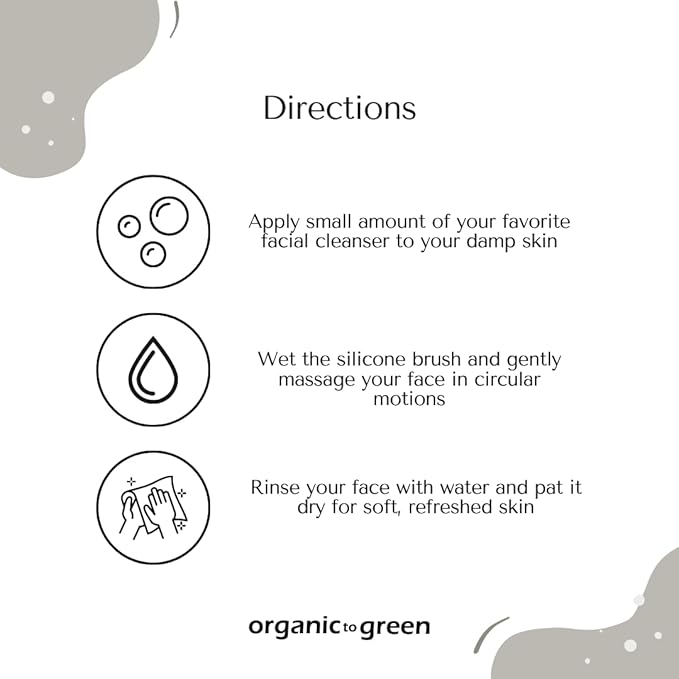 Directions

Apply small amount of your favorite facial cleanser to your damp skin

Wet the silicone brush and gently massage your face in circular motions

Rinse your face with water and pat it dry for soft, refreshed skin

organic to green